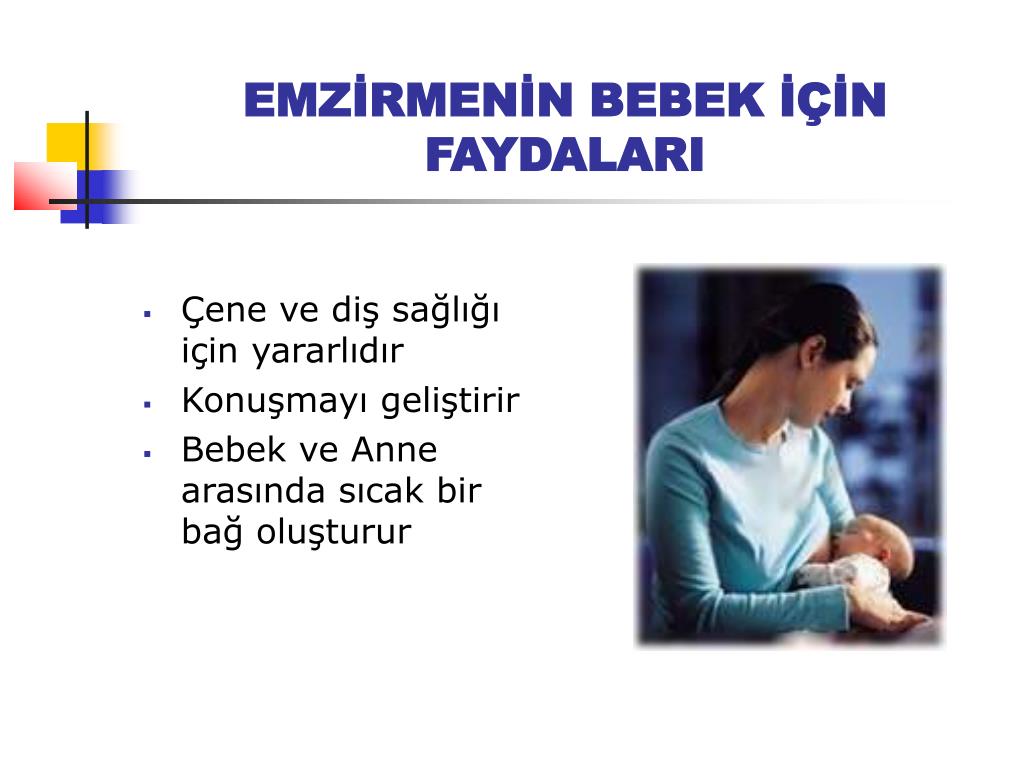 EMZİRMENİN BEBEK İÇİN FAYDALARI

▪ Çene ve diş sağlığı için yararlıdır
▪ Konuşmayı geliştirir
▪ Bebek ve Anne arasında sıcak bir bağ oluşturur